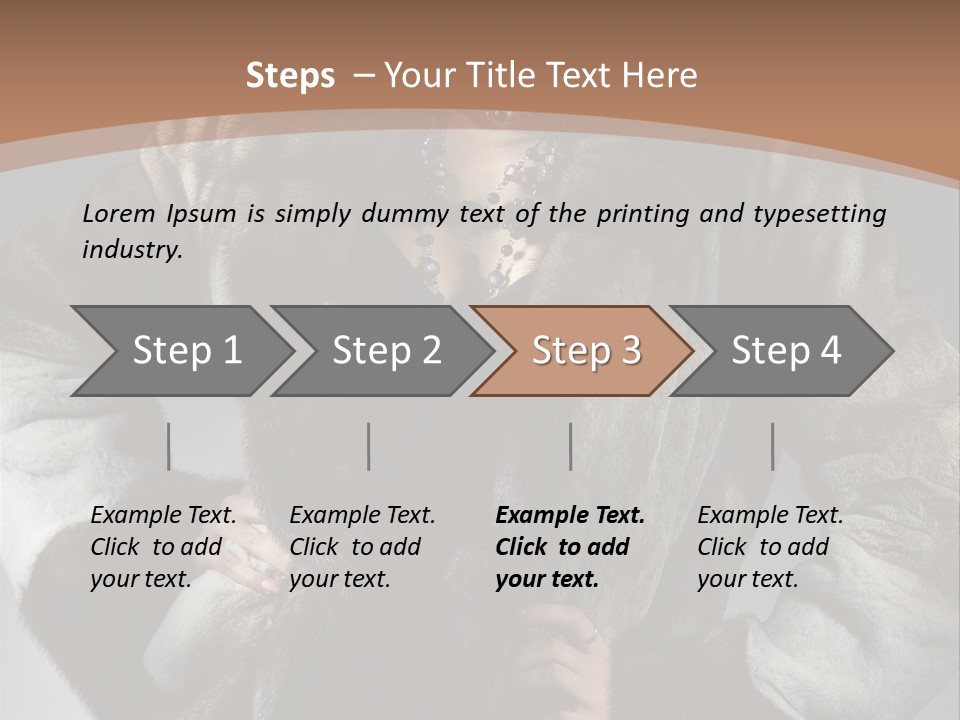 Steps – Your Title Text Here

Lorem Ipsum is simply dummy text of the printing and typesetting industry.

Step 1

Step 2

Step 3

Step 4

Example Text. Click to add your text.

Example Text. Click to add your text.

Example Text. Click to add your text.

Example Text. Click to add your text.